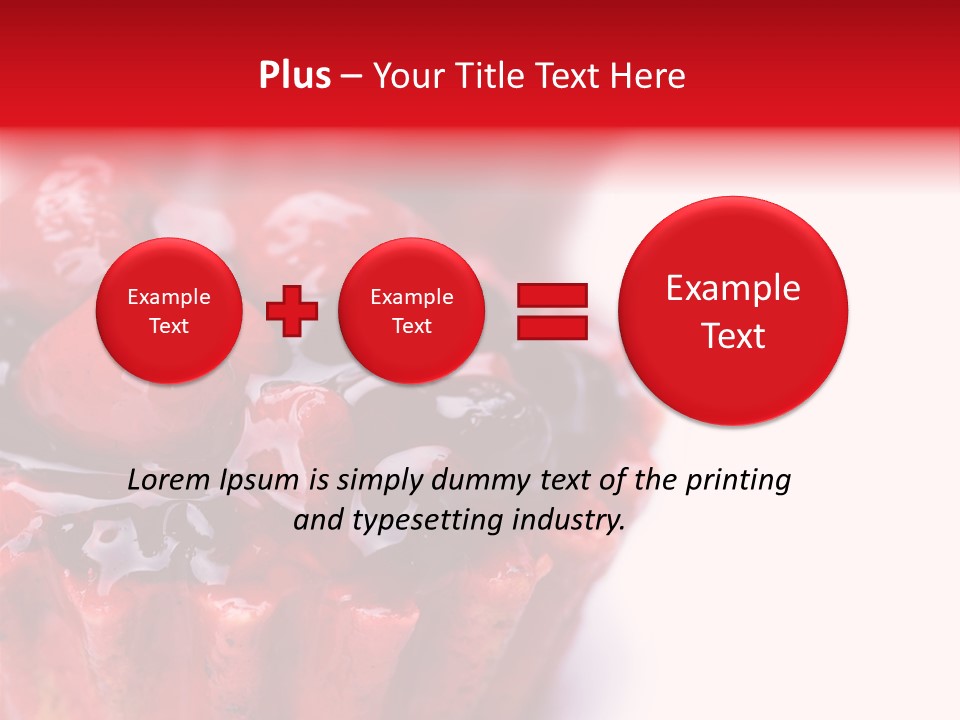 Plus – Your Title Text Here

Example Text

Example Text

Example Text

Lorem Ipsum is simply dummy text of the printing and typesetting industry.